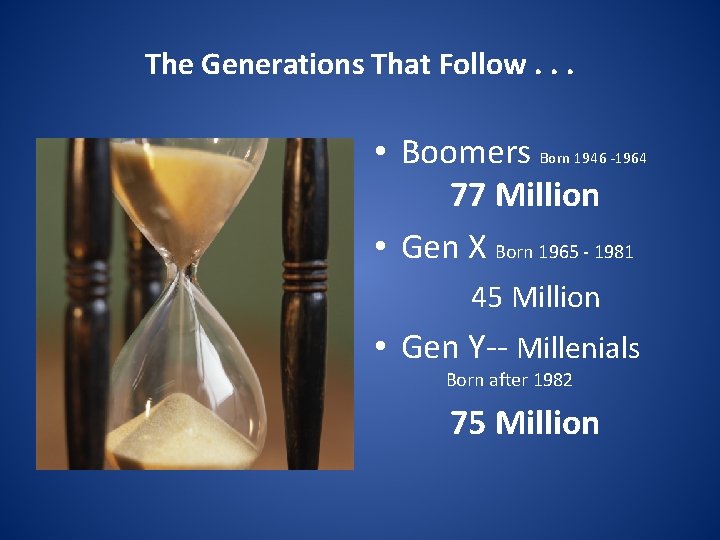 The Generations That Follow . . .

• Boomers Born 1946 -1964

77 Million

• Gen X Born 1965 - 1981

45 Million

• Gen Y-- Millenials

Born after 1982

75 Million